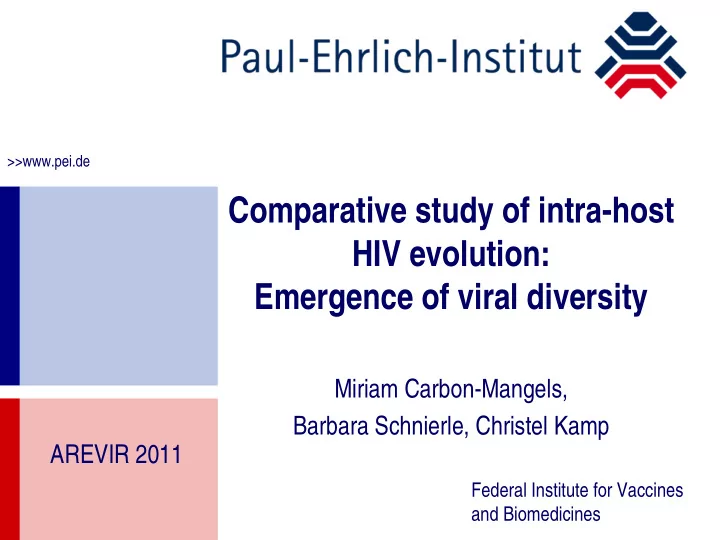 Paul-Ehrlich-Institut

>>www.pei.de

Comparative study of intra-host HIV evolution: Emergence of viral diversity

Miriam Carbon-Mangels, Barbara Schnierle, Christel Kamp

AREVIR 2011

Federal Institute for Vaccines and Biomedicines